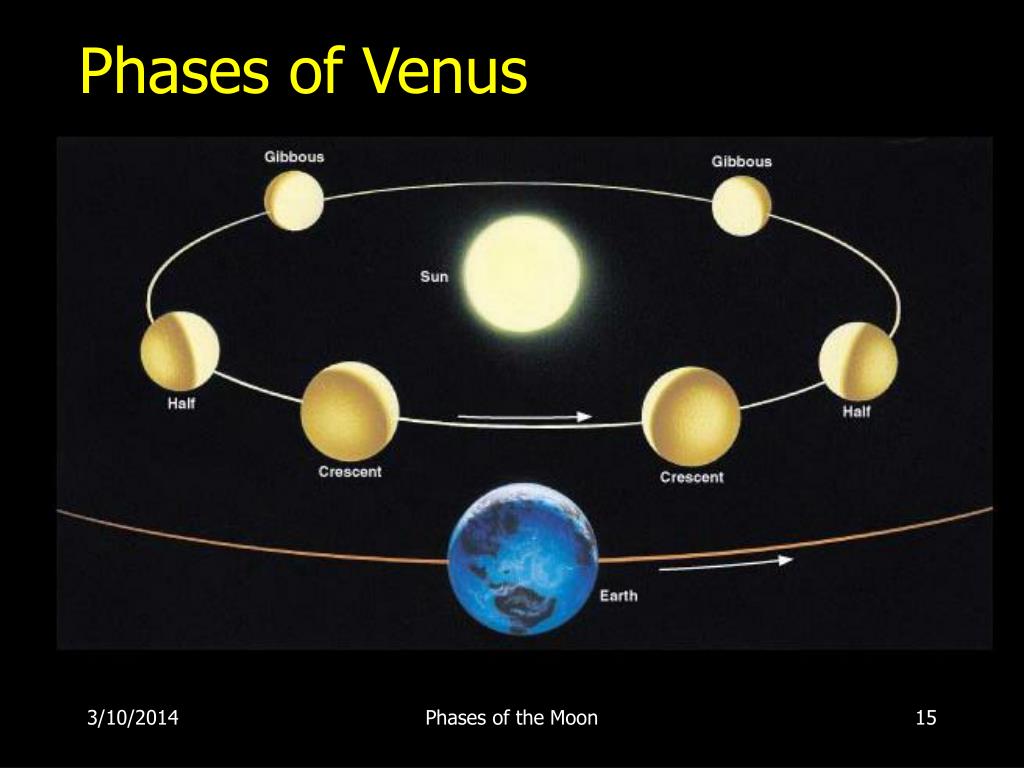 Phases of Venus

Gibbous

Gibbous

Sun

Half

Half

Crescent

Crescent

Earth

3/10/2014

Phases of the Moon

15